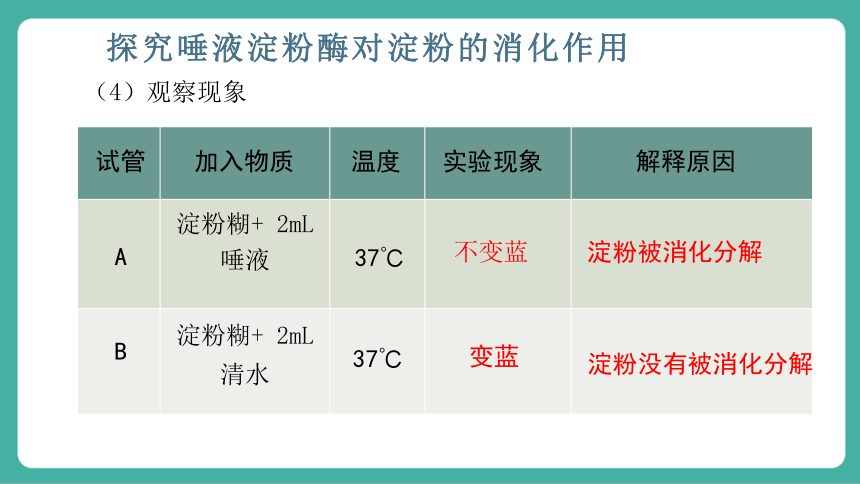 探究唾液淀粉酶对淀粉的消化作用

（4）观察现象

| 试管 | 加入物质 | 温度 | 实验现象 | 解释原因 |
|---|---|---|---|---|
| A | 淀粉糊+ 2mL 唾液 | 37℃ | 不变蓝 | 淀粉被消化分解 |
| B | 淀粉糊+ 2mL 清水 | 37℃ | 变蓝 | 淀粉没有被消化分解 |